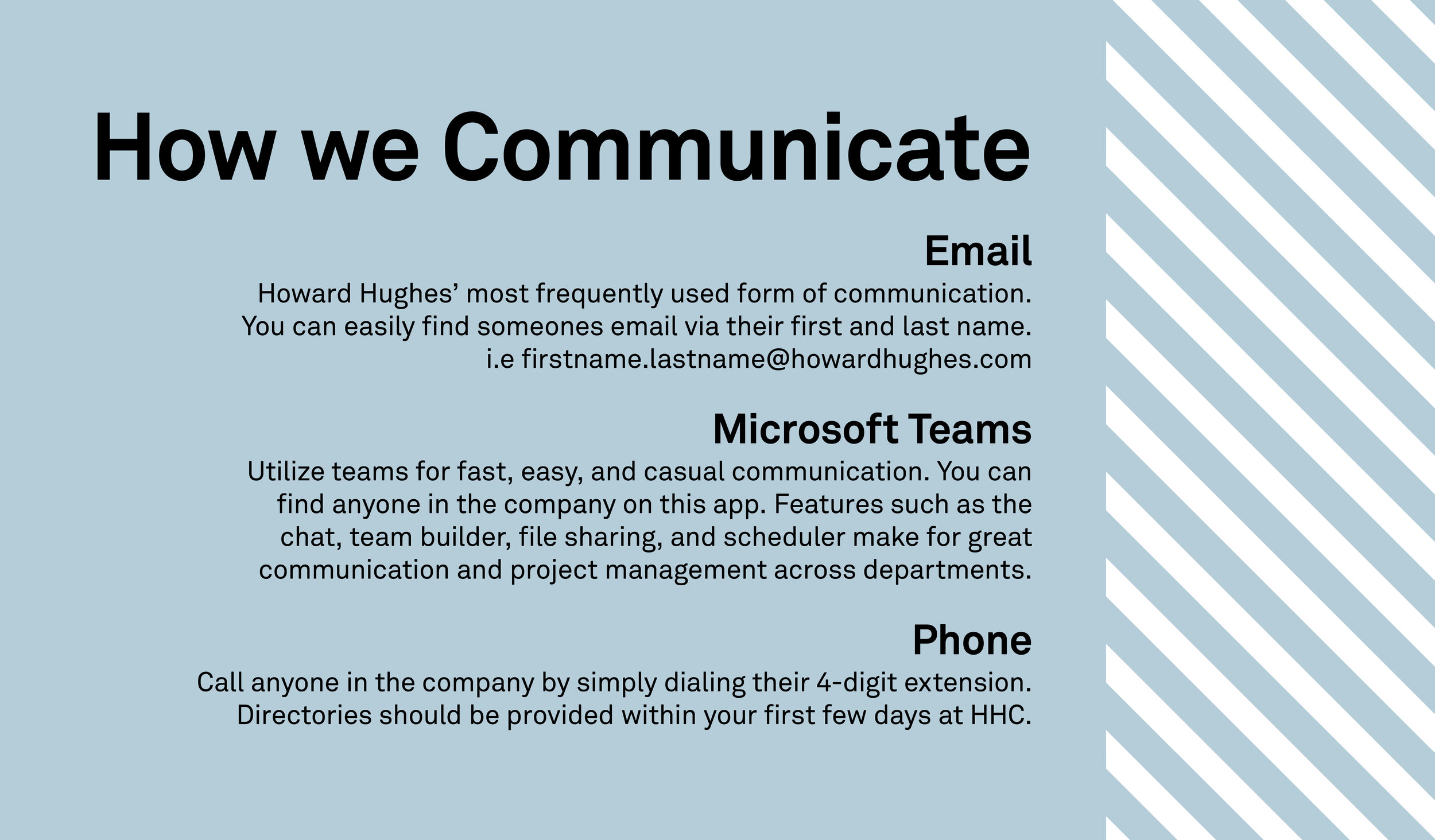 How we Communicate

Email

Howard Hughes’ most frequently used form of communication. You can easily find someones email via their first and last name. i.e firstname.lastname@howardhughes.com

Microsoft Teams

Utilize teams for fast, easy, and casual communication. You can find anyone in the company on this app. Features such as the chat, team builder, file sharing, and scheduler make for great communication and project management across departments.

Phone

Call anyone in the company by simply dialing their 4-digit extension. Directories should be provided within your first few days at HHC.